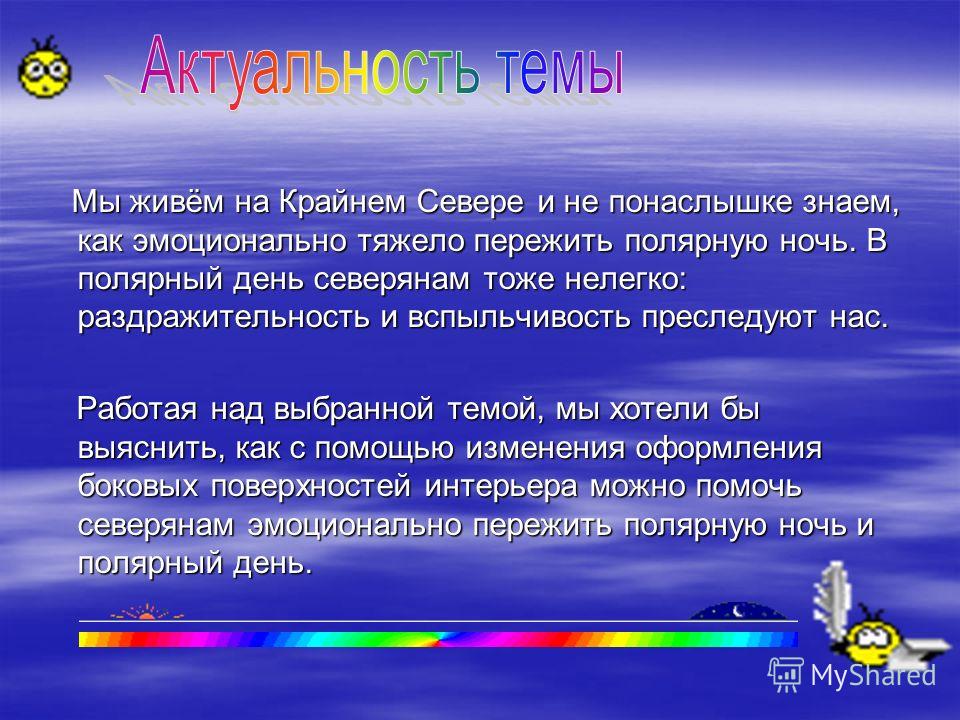 Актуальность темы

Мы живём на Крайнем Севере и не понаслышке знаем, как эмоционально тяжело пережить полярную ночь. В полярный день северянам тоже нелегко: раздражительность и вспыльчивость преследуют нас.

Работая над выбранной темой, мы хотели бы выяснить, как с помощью изменения оформления боковых поверхностей интерьера можно помочь северянам эмоционально пережить полярную ночь и полярный день.

MyShared